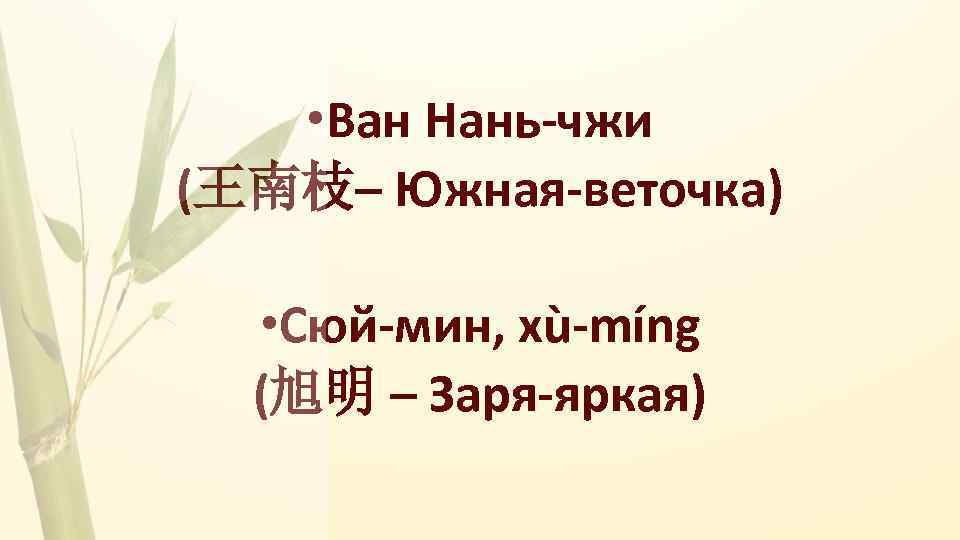 • Ван Нань-чжи (王南枝– Южная-веточка)

• Сюй-мин, xù-míng (旭明 – Заря-яркая)